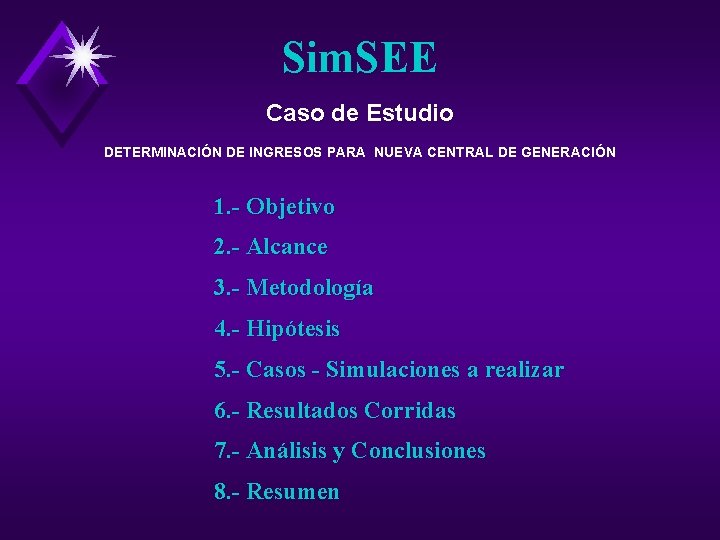 SimSEE

Caso de Estudio

DETERMINACIÓN DE INGRESOS PARA NUEVA CENTRAL DE GENERACIÓN

1.- Objetivo

2.- Alcance

3.- Metodología

4.- Hipótesis

5.- Casos - Simulaciones a realizar

6.- Resultados Corridas

7.- Análisis y Conclusiones

8.- Resumen